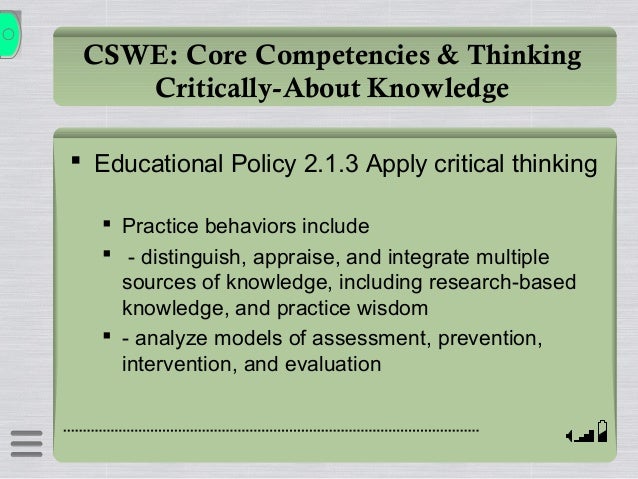 CSWE: Core Competencies & Thinking Critically-About Knowledge

▪ Educational Policy 2.1.3 Apply critical thinking

▪ Practice behaviors include

▪ - distinguish, appraise, and integrate multiple sources of knowledge, including research-based knowledge, and practice wisdom

▪ - analyze models of assessment, prevention, intervention, and evaluation